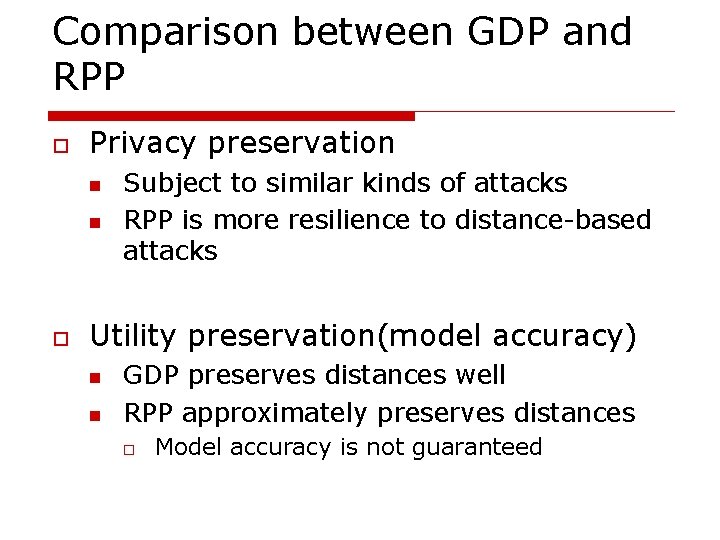 Comparison between GDP and RPP

Privacy preservation
Subject to similar kinds of attacks
RPP is more resilience to distance-based attacks

Utility preservation(model accuracy)
GDP preserves distances well
RPP approximately preserves distances
Model accuracy is not guaranteed